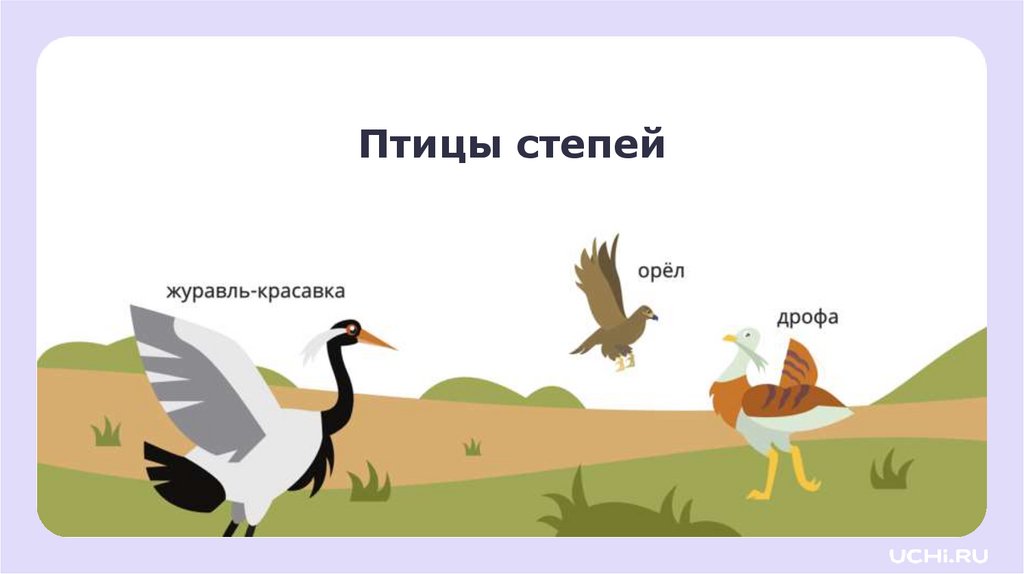 Птицы степей

журавль-красавка

орёл

дрофа

UCHi.RU